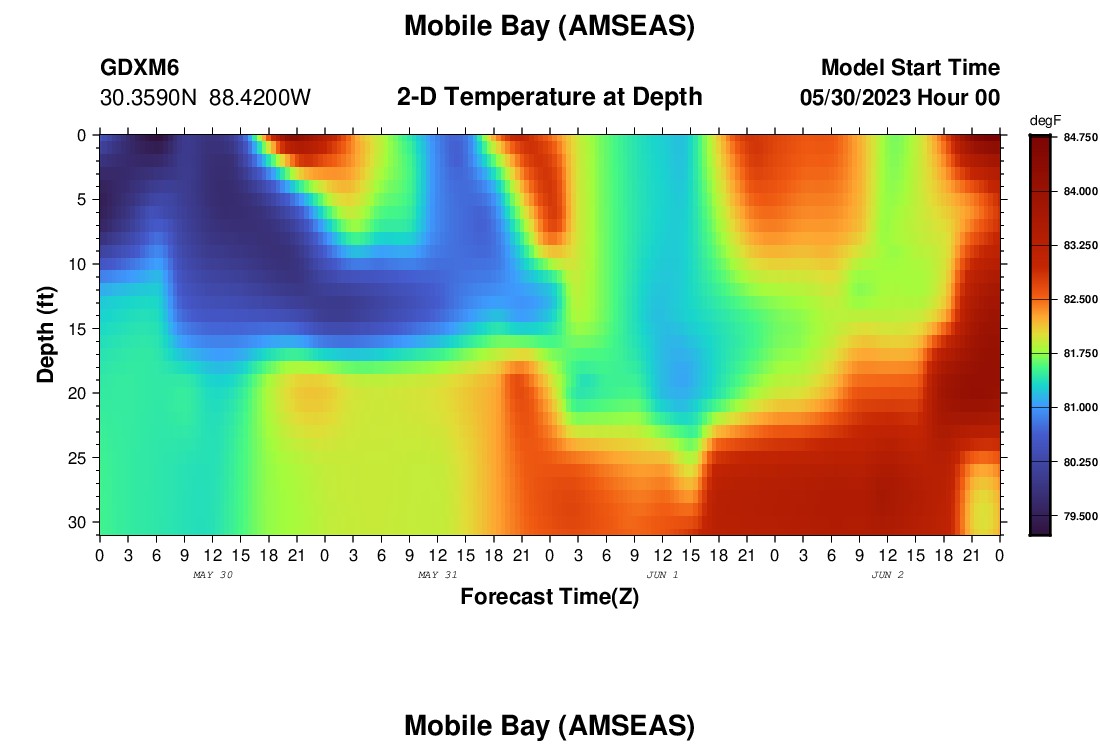 Mobile Bay (AMSEAS)

GDXM6
30.3590N 88.4200W

2-D Temperature at Depth

Model Start Time
05/30/2023 Hour 00

degF
84.750
84.000
83.250
82.500
81.750
81.000
80.250
79.500

Depth (ft)
0
5
10
15
20
25
30

0 3 6 9 12 15 18 21 0 3 6 9 12 15 18 21 0 3 6 9 12 15 18 21 0 3 6 9 12 15 18 21 0

MAY 30
MAY 31
JUN 1
JUN 2

Forecast Time(Z)

Mobile Bay (AMSEAS)